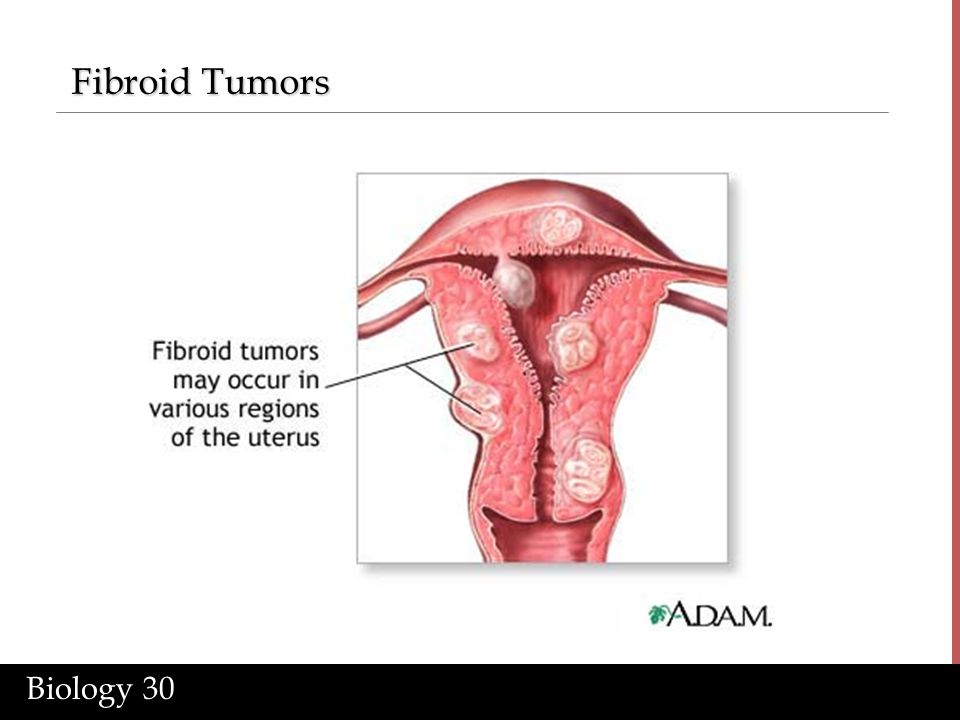 Fibroid Tumors

Fibroid tumors may occur in various regions of the uterus

A.D.A.M.

Biology 30